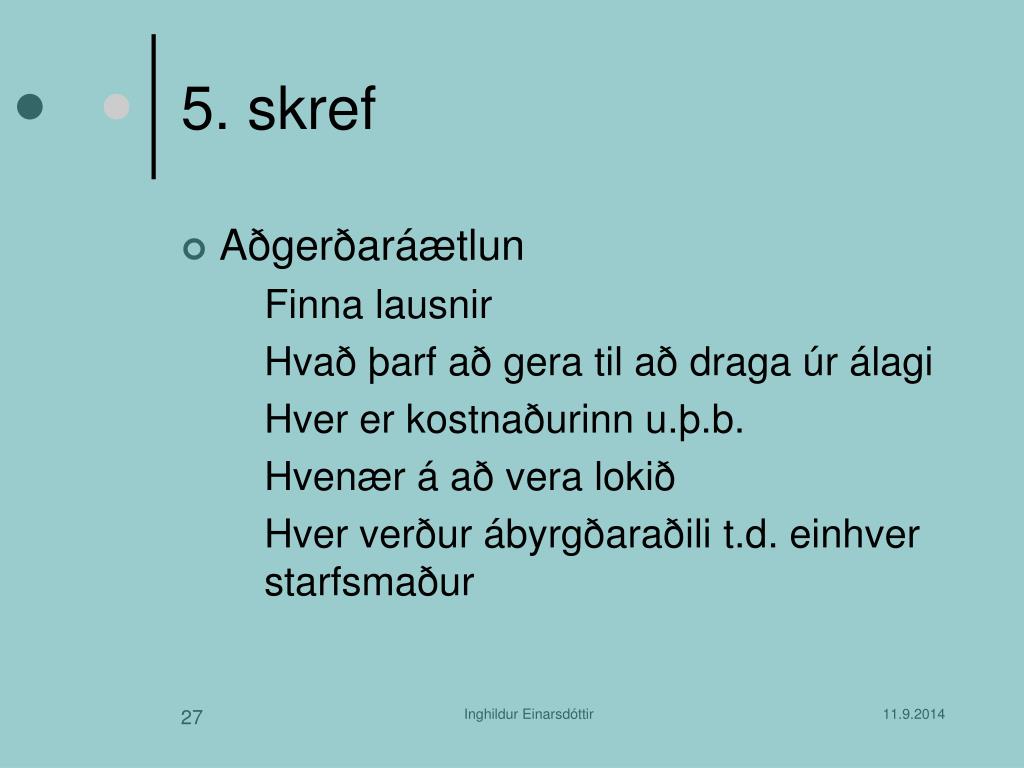 5. skref

Aðgerðaráætlun

Finna lausnir

Hvað þarf að gera til að draga úr álagi

Hver er kostnaðurinn u.þ.b.

Hvenær á að vera lokið

Hver verður ábyrgðaraðili t.d. einhver starfsmaður

27

Inghildur Einarsdóttir

11.9.2014